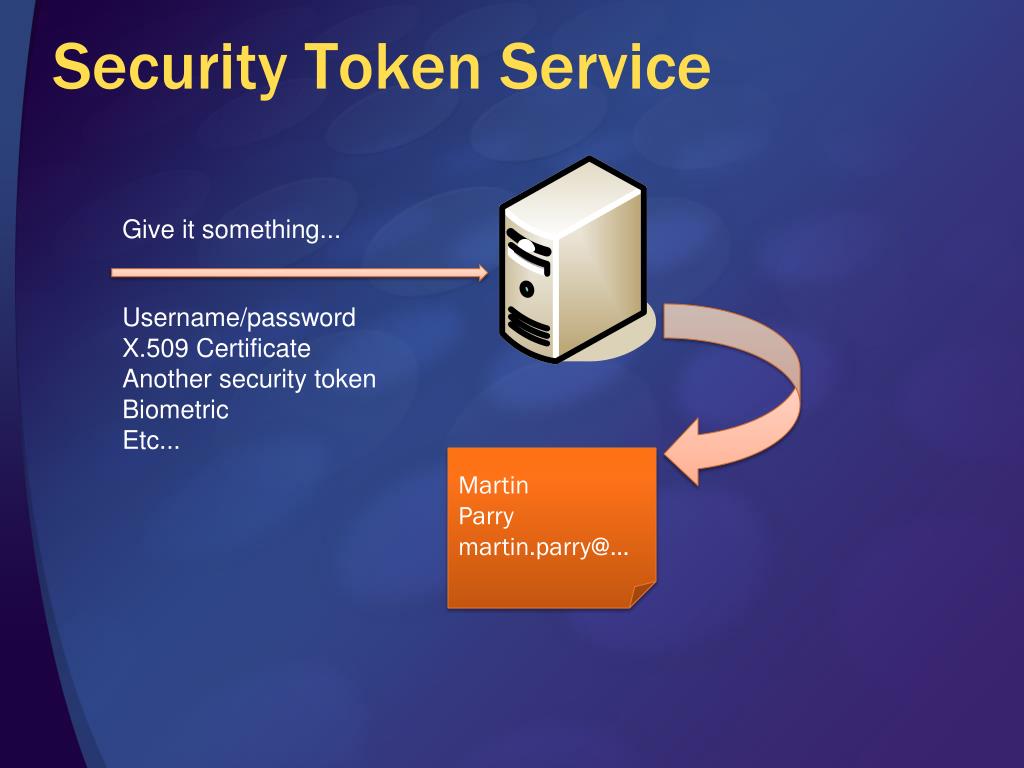 Security Token Service

Give it something...

Username/password
X.509 Certificate
Another security token
Biometric
Etc...

Martin
Parry
martin.parry@...